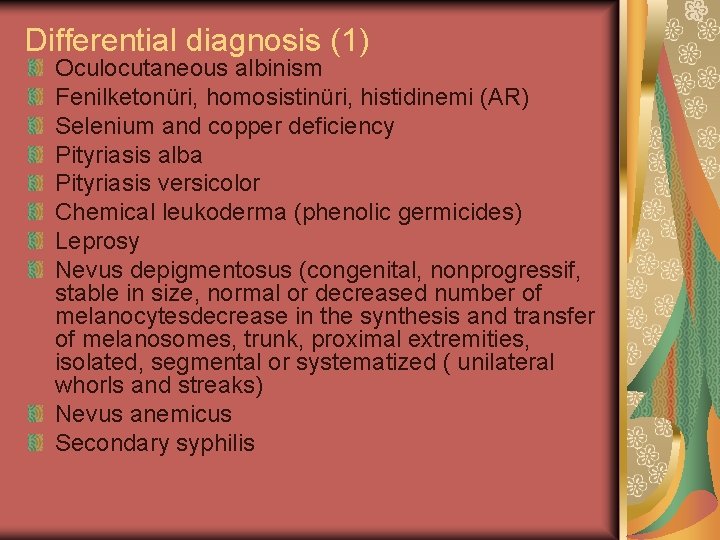 Differential diagnosis (1)

Oculocutaneous albinism
Fenilketonüri, homosistinüri, histidinemi (AR)
Selenium and copper deficiency
Pityriasis alba
Pityriasis versicolor
Chemical leukoderma (phenolic germicides)
Leprosy
Nevus depigmentosus (congenital, nonprogressif, stable in size, normal or decreased number of melanocytesdecrease in the synthesis and transfer of melanosomes, trunk, proximal extremities, isolated, segmental or systematized ( unilateral whorls and streaks)
Nevus anemicus
Secondary syphilis